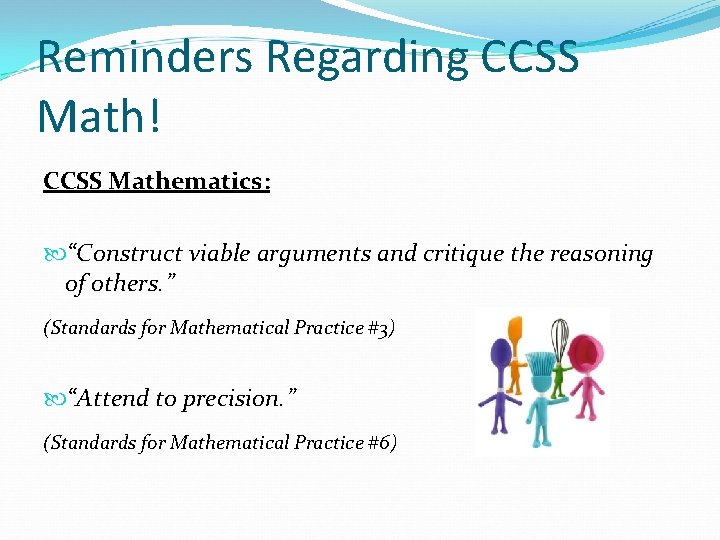 Reminders Regarding CCSS Math!

CCSS Mathematics:

“Construct viable arguments and critique the reasoning of others.”

(Standards for Mathematical Practice #3)

“Attend to precision.”

(Standards for Mathematical Practice #6)